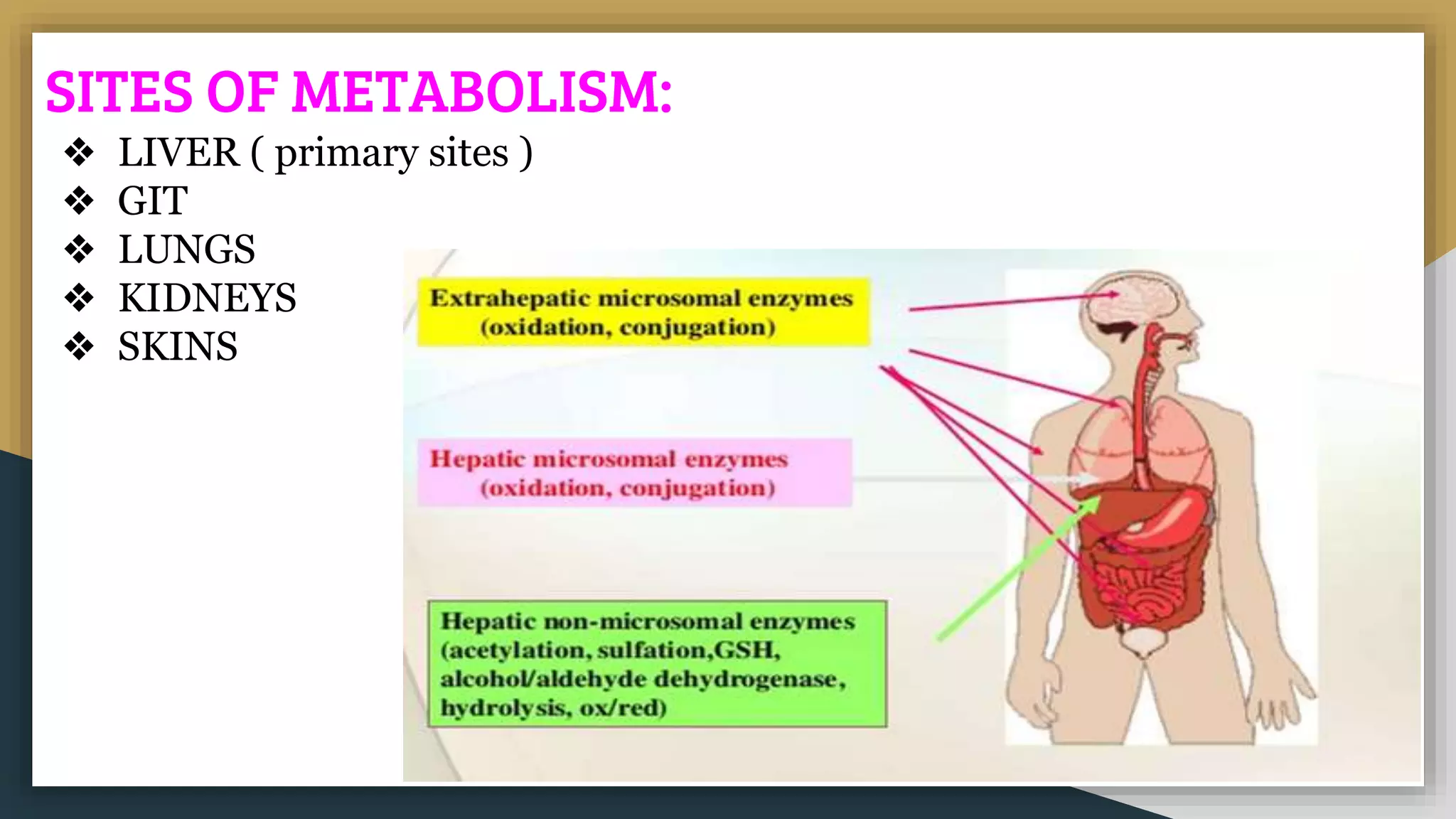 SITES OF METABOLISM:

❖ LIVER ( primary sites )
❖ GIT
❖ LUNGS
❖ KIDNEYS
❖ SKINS

Extrahepatic microsomal enzymes (oxidation, conjugation)

Hepatic microsomal enzymes (oxidation, conjugation)

Hepatic non-microsomal enzymes (acetylation, sulfation,GSH, alcohol/aldehyde dehydrogenase, hydrolysis, ox/red)